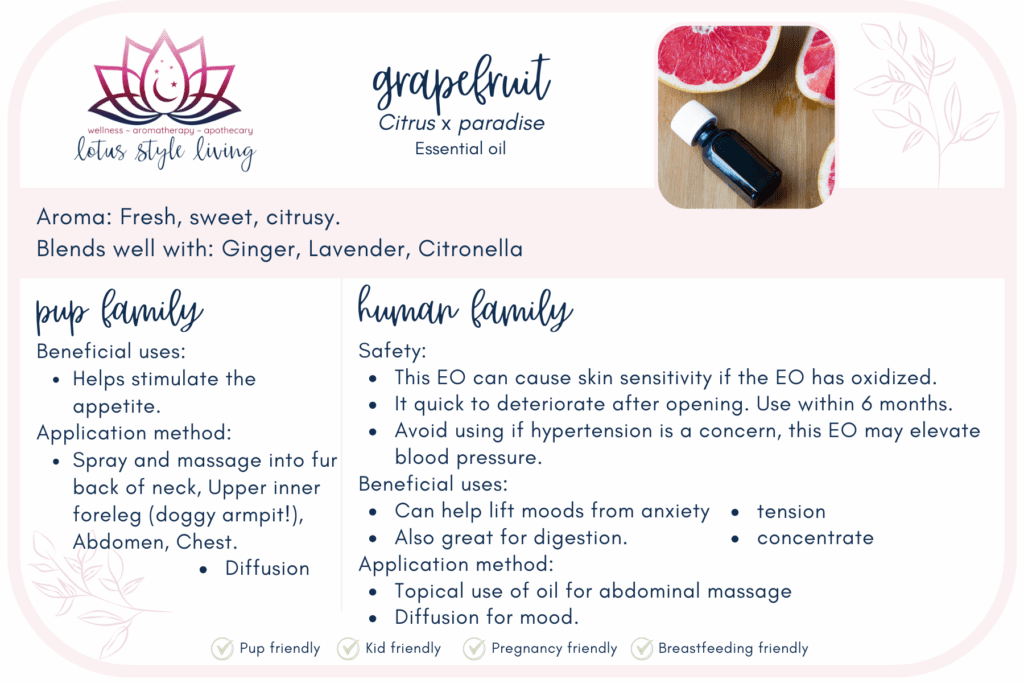 wellness ~ aromatherapy ~ apothecary
lotus style living

grapefruit
Citrus x paradise
Essential oil

Aroma: Fresh, sweet, citrusy.
Blends well with: Ginger, Lavender, Citronella

pup family
Beneficial uses:
- Helps stimulate the appetite.

Application method:
- Spray and massage into fur back of neck, Upper inner foreleg (doggy armpit!), Abdomen, Chest.
- Diffusion

human family
Safety:
- This EO can cause skin sensitivity if the EO has oxidized.
- It quick to deteriorate after opening. Use within 6 months.
- Avoid using if hypertension is a concern, this EO may elevate blood pressure.

Beneficial uses:
- Can help lift moods from anxiety
- Also great for digestion.
- tension
- concentrate

Application method:
- Topical use of oil for abdominal massage
- Diffusion for mood.

Pup friendly Kid friendly Pregnancy friendly Breastfeeding friendly